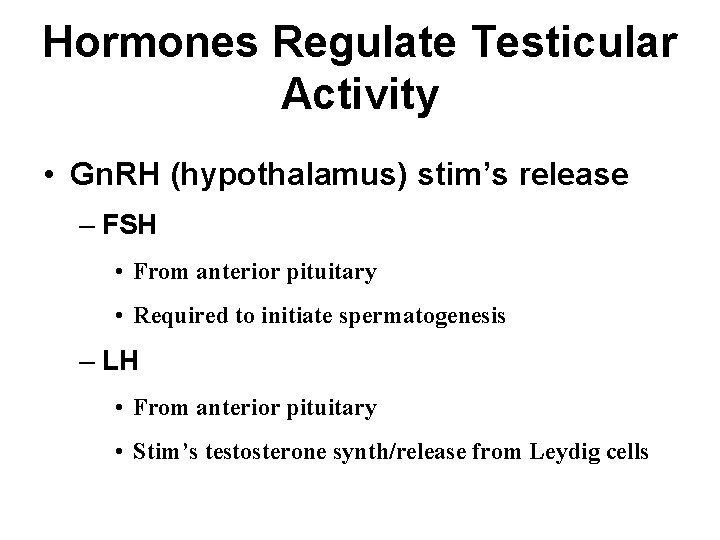 Hormones Regulate Testicular Activity

• GnRH (hypothalamus) stim’s release

– FSH

• From anterior pituitary

• Required to initiate spermatogenesis

– LH

• From anterior pituitary

• Stim’s testosterone synth/release from Leydig cells